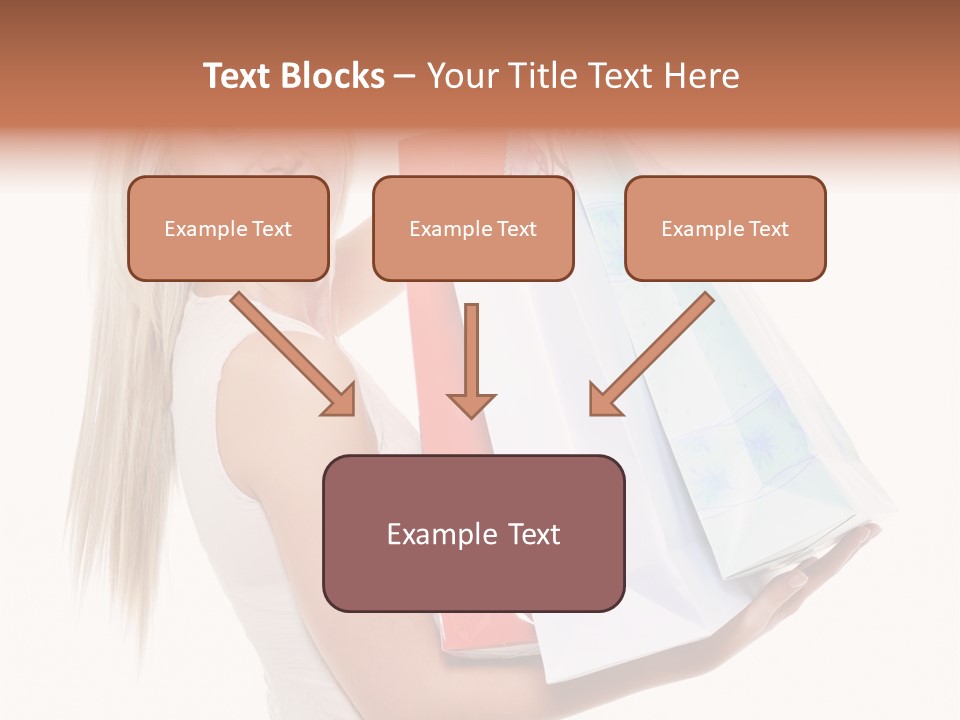 Text Blocks – Your Title Text Here

Example Text

Example Text

Example Text

Example Text